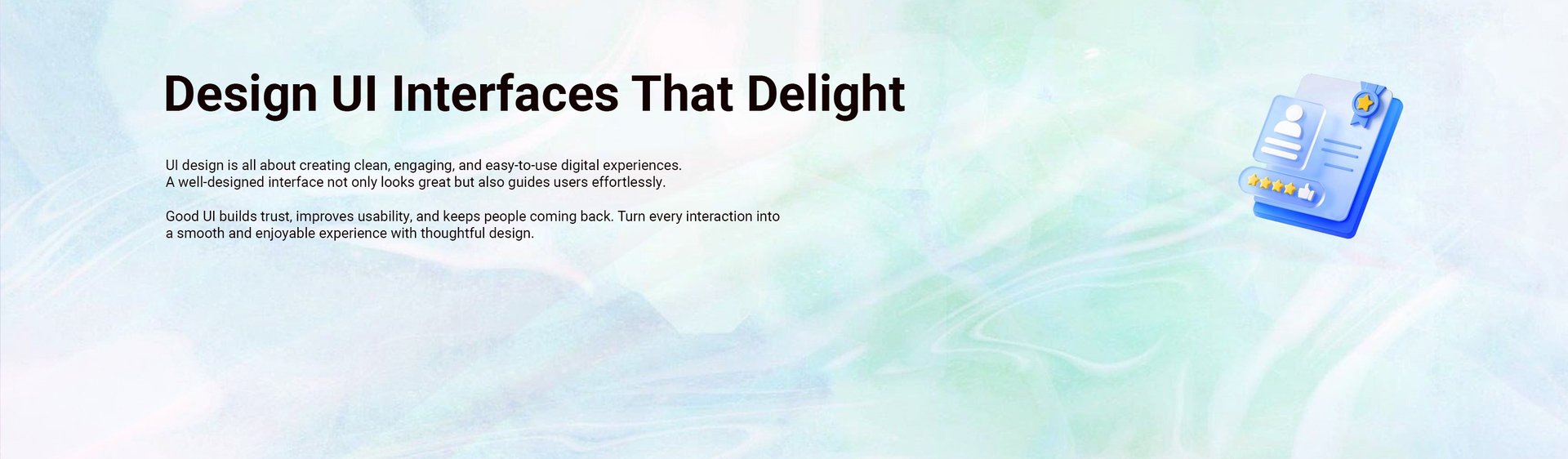 Design UI Interfaces That Delight

UI design is all about creating clean, engaging, and easy-to-use digital experiences. A well-designed interface not only looks great but also guides users effortlessly.

Good UI builds trust, improves usability, and keeps people coming back. Turn every interaction into a smooth and enjoyable experience with thoughtful design.